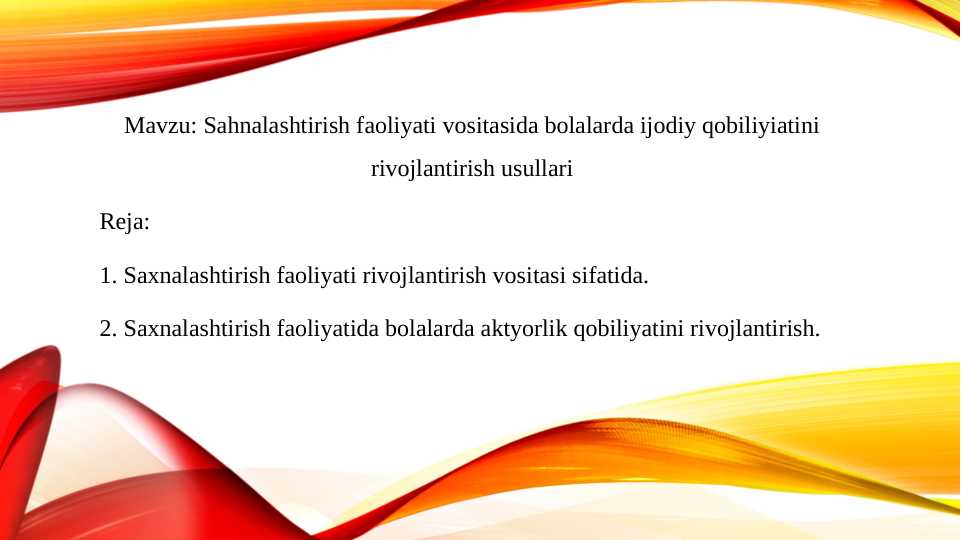 Mavzu: Sahnalashtirish faoliyati vositasida bolalarda ijodiy qobiliyiatini rivojlantirish usullari

Reja:

1. Saxnalashtirish faoliyati rivojlantirish vositasi sifatida.

2. Saxnalashtirish faoliyatida bolalarda aktyorlik qobiliyatini rivojlantirish.